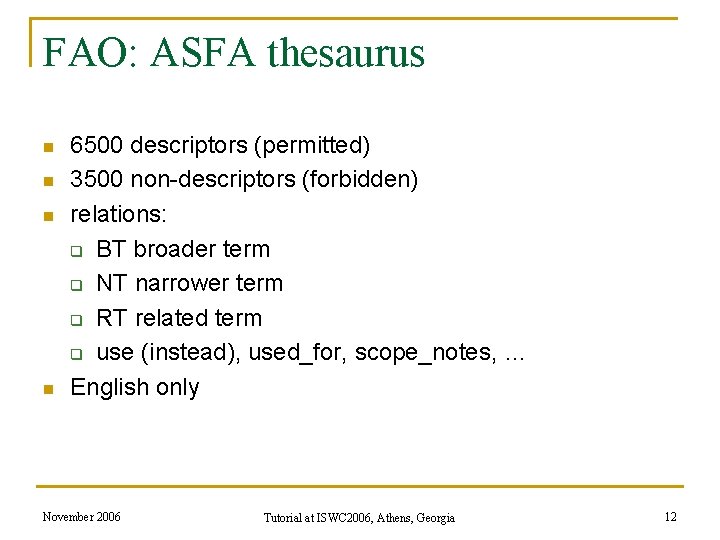 FAO: ASFA thesaurus

- 6500 descriptors (permitted)
- 3500 non-descriptors (forbidden)
- relations:
  - BT broader term
  - NT narrower term
  - RT related term
  - use (instead), used_for, scope_notes, ...
- English only

November 2006

Tutorial at ISWC2006, Athens, Georgia

12